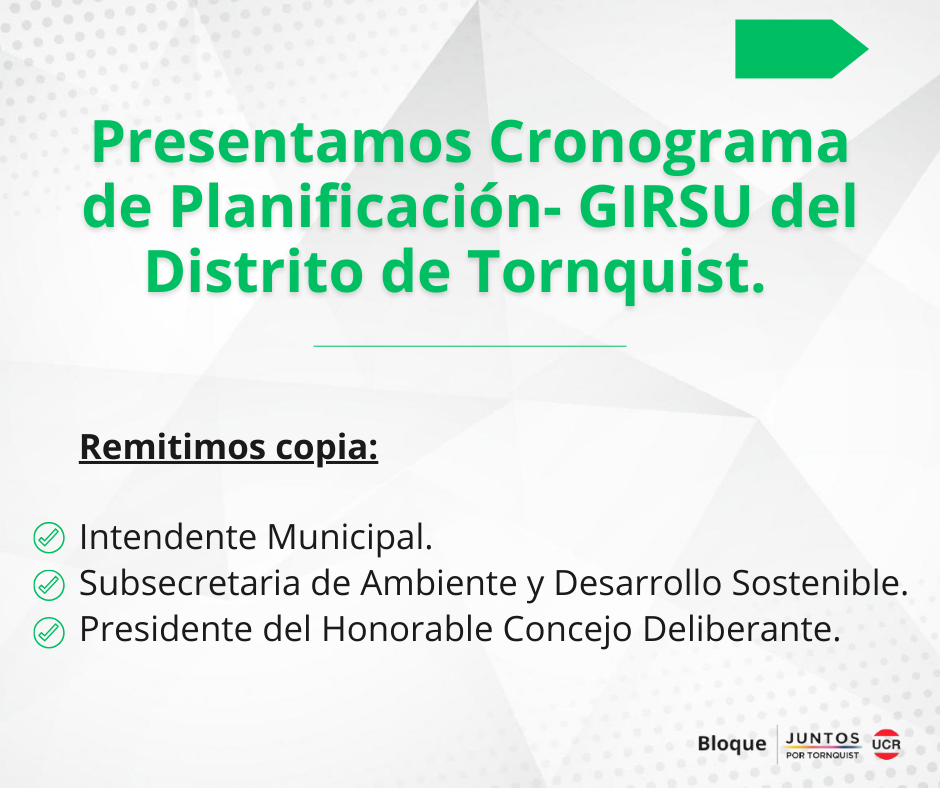 Presentamos Cronograma de Planificación- GIRSU del Distrito de Tornquist.

Remitimos copia:

Intendente Municipal.
Subsecretaria de Ambiente y Desarrollo Sostenible.
Presidente del Honorable Concejo Deliberante.

Bloque JUNTOS POR TORNQUIST UCR